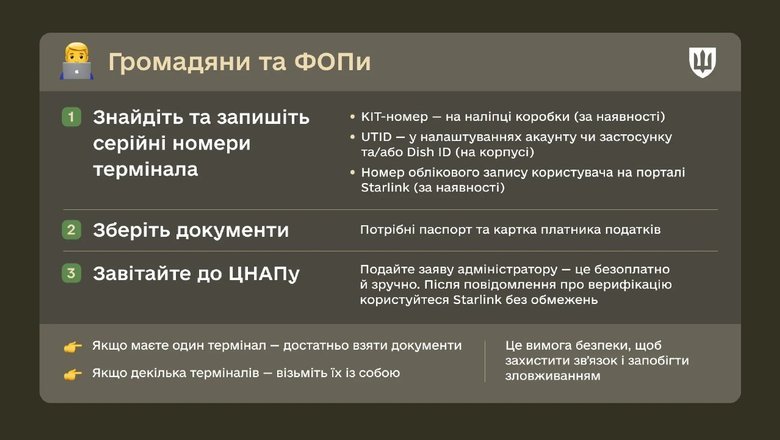 Громадяни та ФОПи

1 Знайдіть та запишіть серійні номери термінала

• KIT-номер — на наліпці коробки (за наявності)
• UTID — у налаштуваннях акаунту чи застосунку та/або Dish ID (на корпусі)
• Номер облікового запису користувача на порталі Starlink (за наявності)

2 Зберіть документи

Потрібні паспорт та картка платника податків

3 Завітайте до ЦНАПу

Подайте заяву адміністратору — це безоплатно й зручно. Після повідомлення про верифікацію користуйтеся Starlink без обмежень

Якщо маєте один термінал — достатньо взяти документи

Якщо декілька терміналів — візьміть їх із собою

Це вимога безпеки, щоб захистити зв'язок і запобігти зловживанням